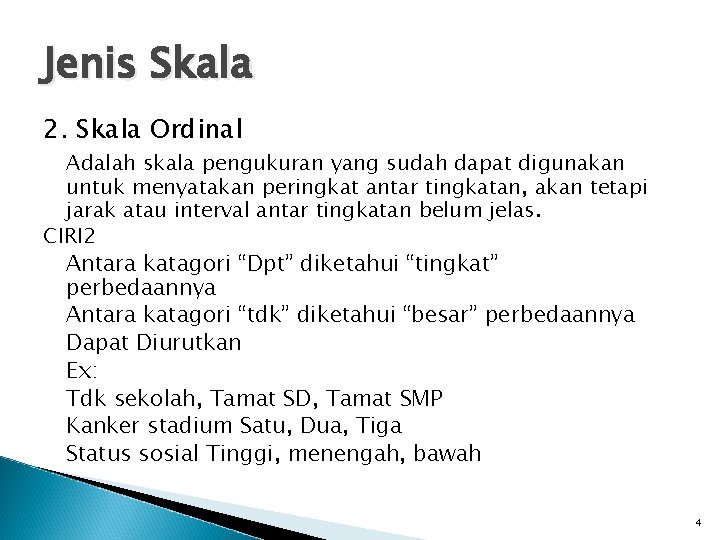 Jenis Skala

2. Skala Ordinal

Adalah skala pengukuran yang sudah dapat digunakan untuk menyatakan peringkat antar tingkatan, akan tetapi jarak atau interval antar tingkatan belum jelas.

CIRI2

Antara katagori “Dpt” diketahui “tingkat” perbedaannya

Antara katagori “tdk” diketahui “besar” perbedaannya

Dapat Diurutkan

Ex:

Tdk sekolah, Tamat SD, Tamat SMP

Kanker stadium Satu, Dua, Tiga

Status sosial Tinggi, menengah, bawah

4